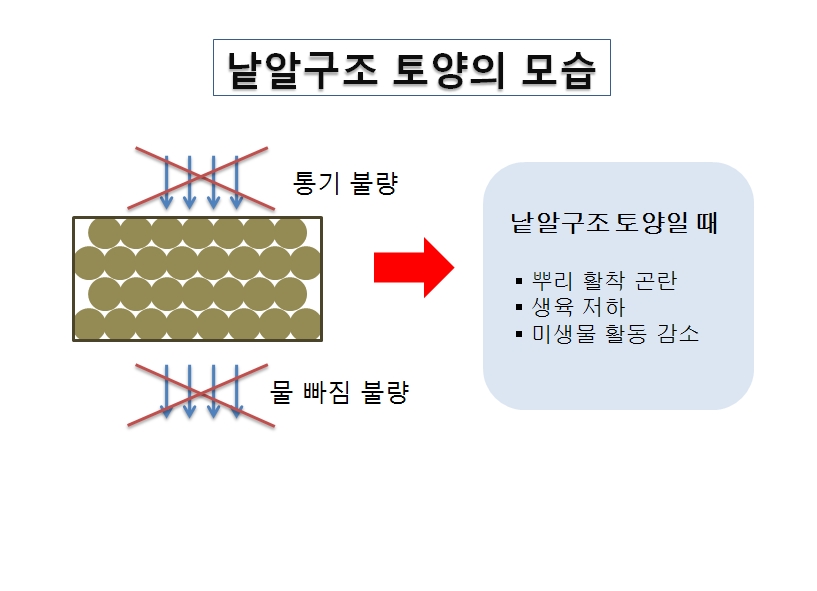 낱알구조 토양의 모습

통기 불량

물 빠짐 불량

낱알구조 토양일 때

▪ 뿌리 활착 곤란
▪ 생육 저하
▪ 미생물 활동 감소